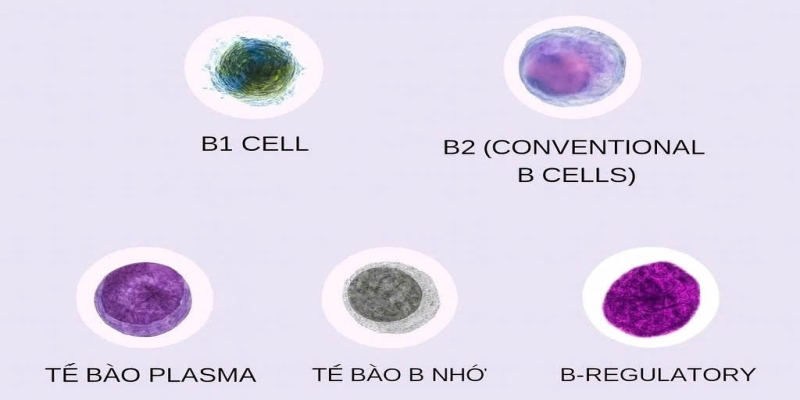 B1 CELL

B2 (CONVENTIONAL B CELLS)

TẾ BÀO PLASMA

TẾ BÀO B NHỚ

B-REGULATORY